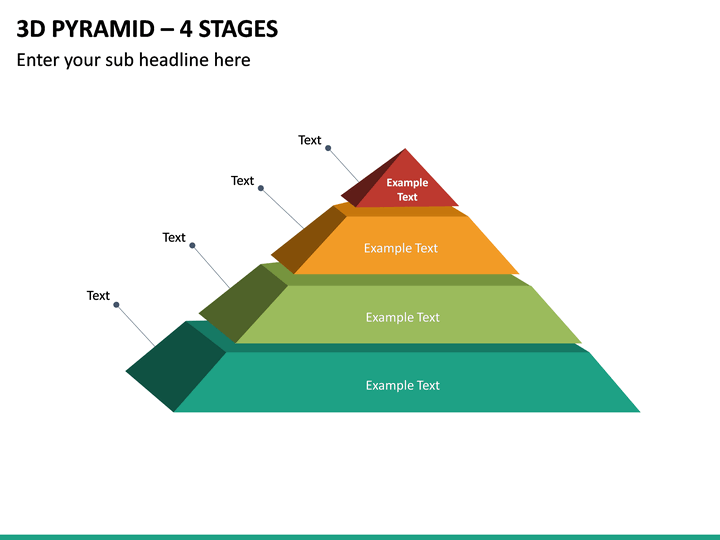 3D PYRAMID – 4 STAGES

Enter your sub headline here

Text

Example Text

Text

Example Text

Text

Example Text

Text

Example Text